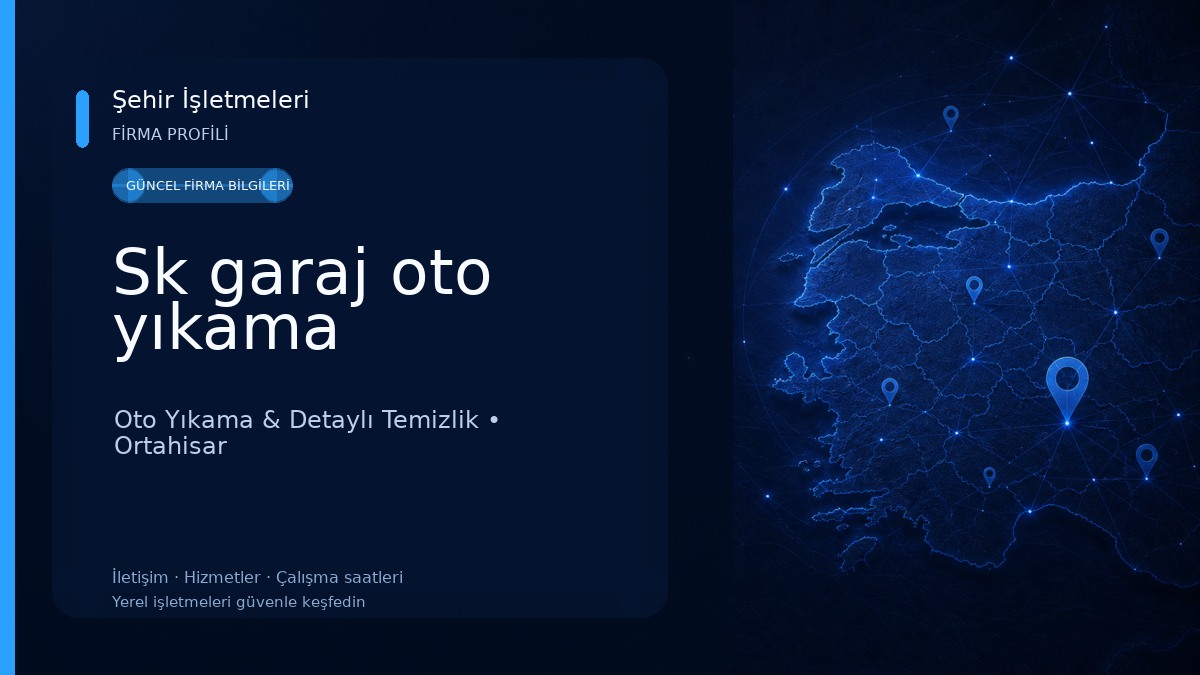 Şehir İşletmeleri
FİRMA PROFİLİ

GÜNCEL FİRMA BİLGİLERİ

Sk garaj oto yıkama

Oto Yıkama & Detaylı Temizlik • Ortahisar

İletişim · Hizmetler · Çalışma saatleri
Yerel işletmeleri güvenle keşfedin